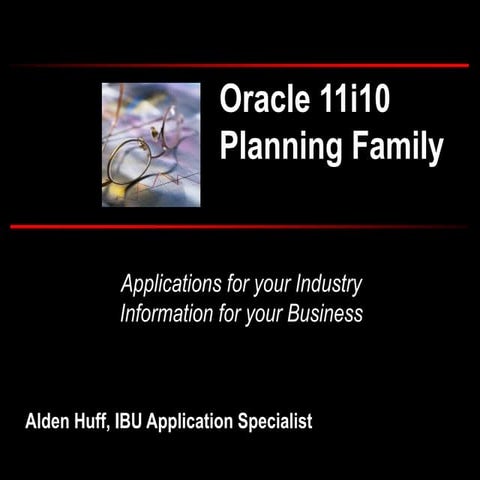 Oracle 11i10
Planning Family

Applications for your Industry
Information for your Business

Alden Huff, IBU Application Specialist